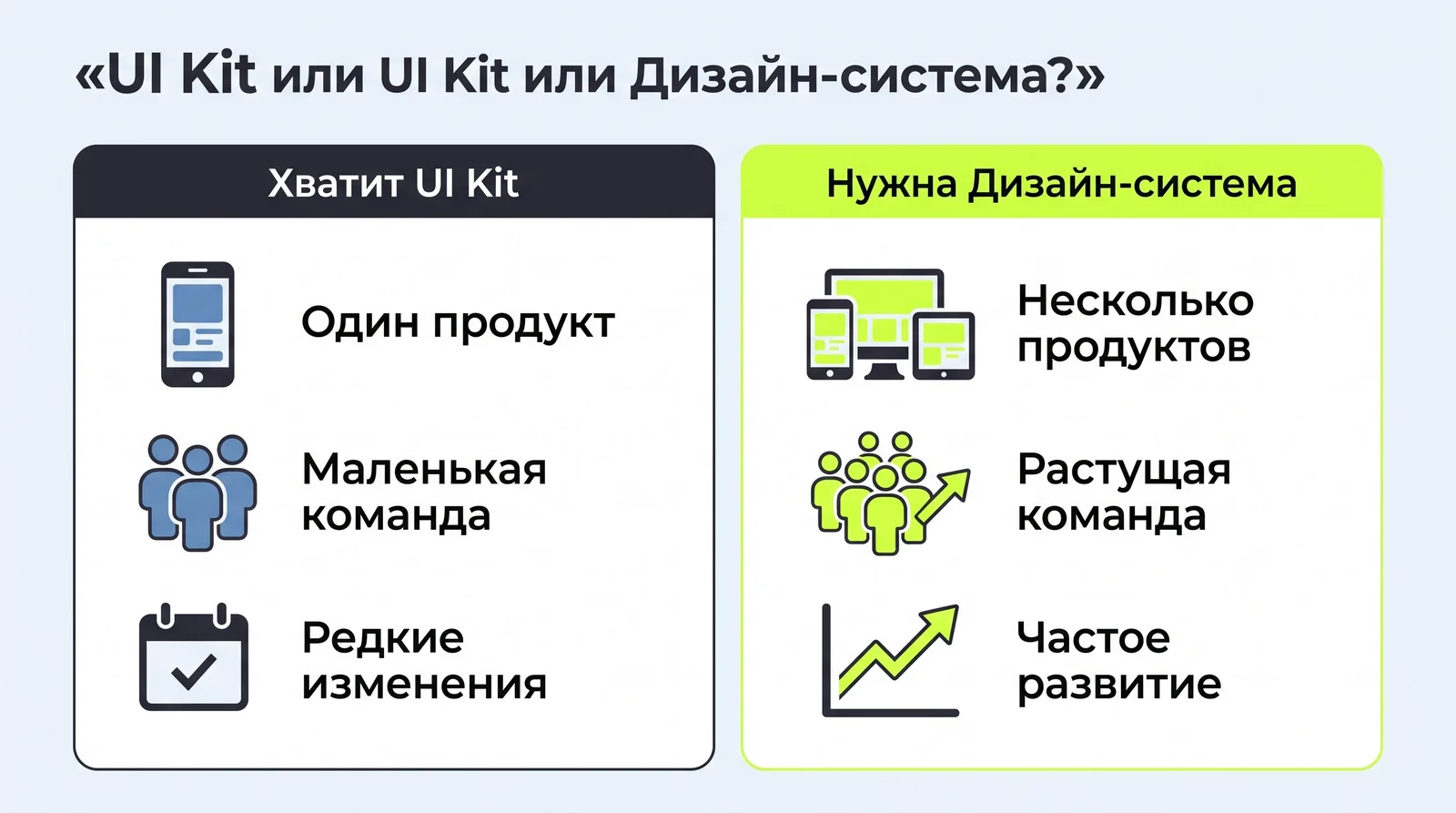 «UI Kit или UI Kit или Дизайн-система?»

Хватит UI Kit

Один продукт

Маленькая команда

Редкие изменения

Нужна Дизайн-система

Несколько продуктов

Растущая команда

Частое развитие